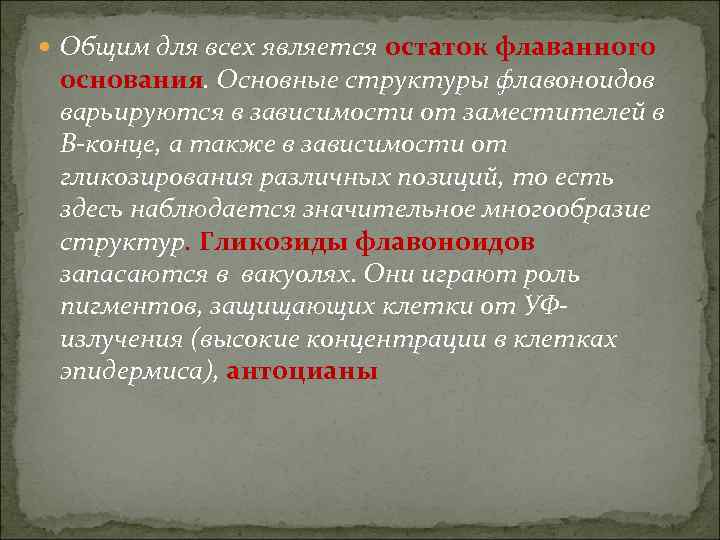 Общим для всех является остаток флаванного основания. Основные структуры флавоноидов варьируются в зависимости от заместителей в В-конце, а также в зависимости от гликозирования различных позиций, то есть здесь наблюдается значительное многообразие структур. Гликозиды флавоноидов запасаются в вакуолях. Они играют роль пигментов, защищающих клетки от УФ-излучения (высокие концентрации в клетках эпидермиса), антоцианы